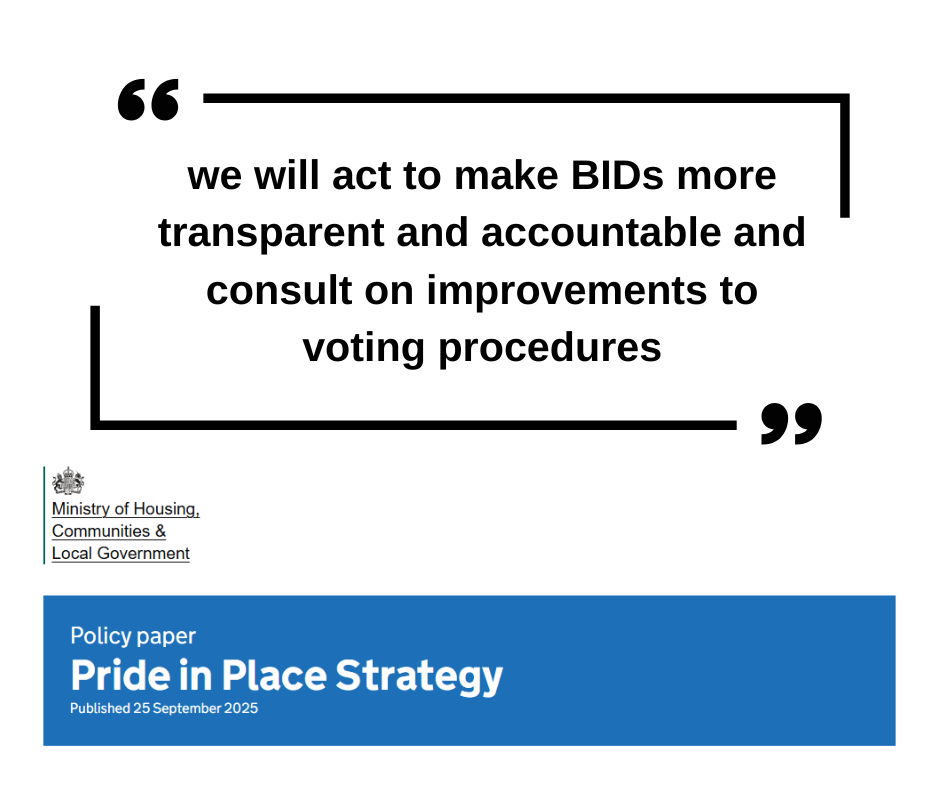 “

we will act to make BIDs more transparent and accountable and consult on improvements to voting procedures

”

Ministry of Housing, Communities & Local Government

Policy paper

Pride in Place Strategy

Published 25 September 2025